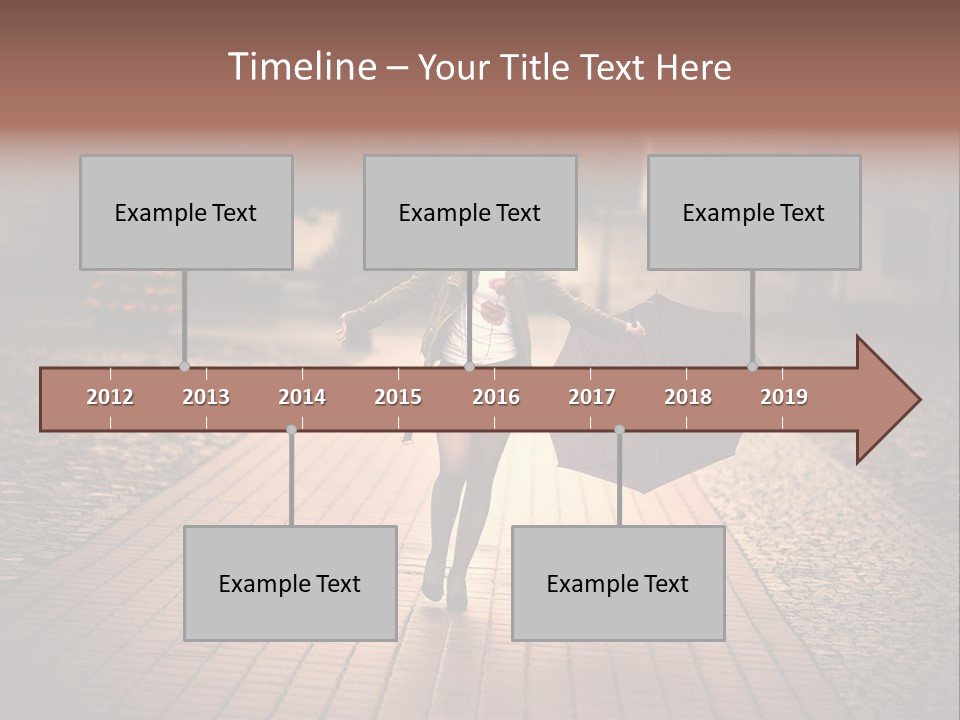 Timeline – Your Title Text Here

Example Text

Example Text

Example Text

2012 2013 2014 2015 2016 2017 2018 2019

Example Text

Example Text